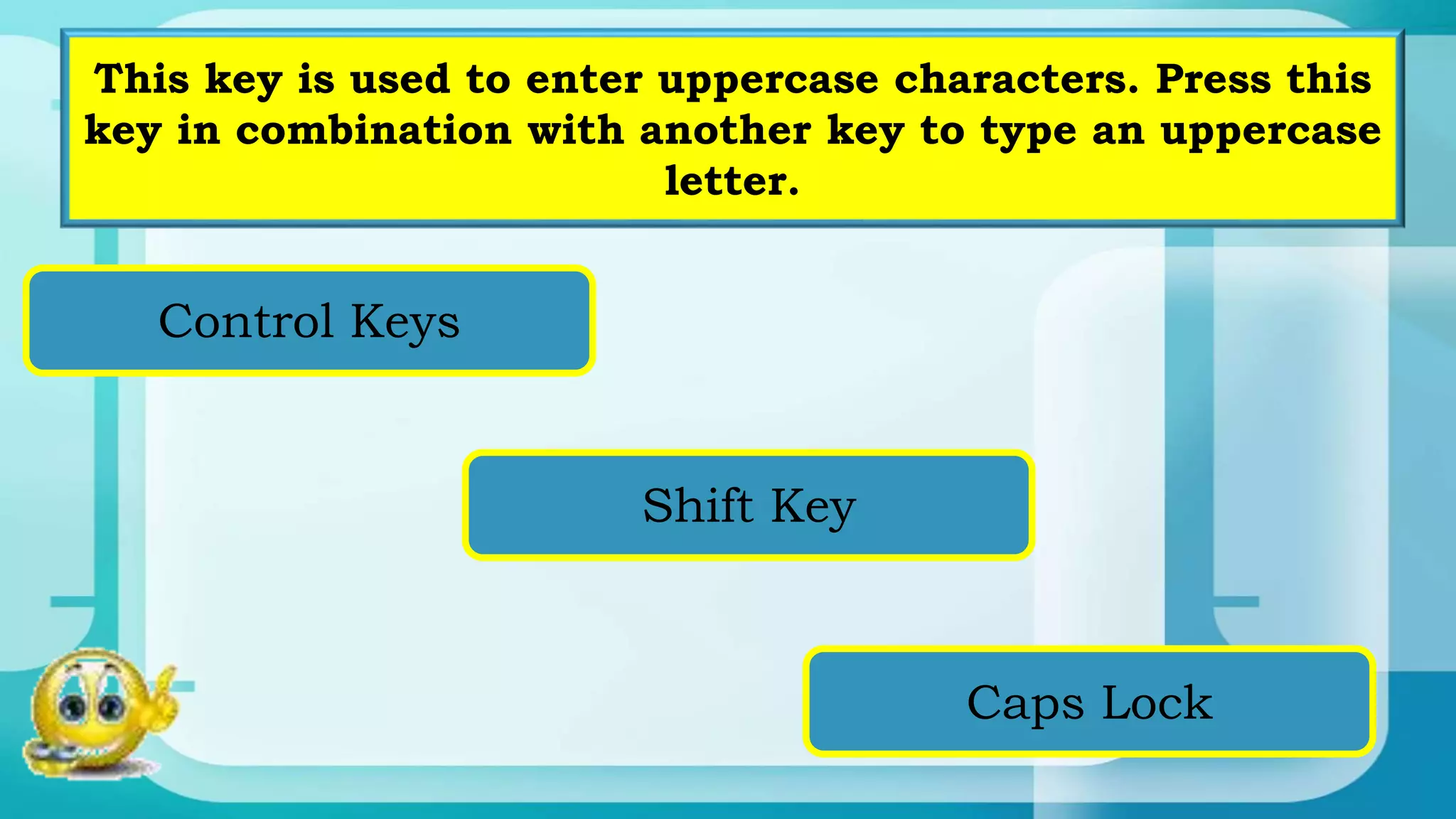 This key is used to enter uppercase characters. Press this key in combination with another key to type an uppercase letter.

Control Keys

Shift Key

Caps Lock